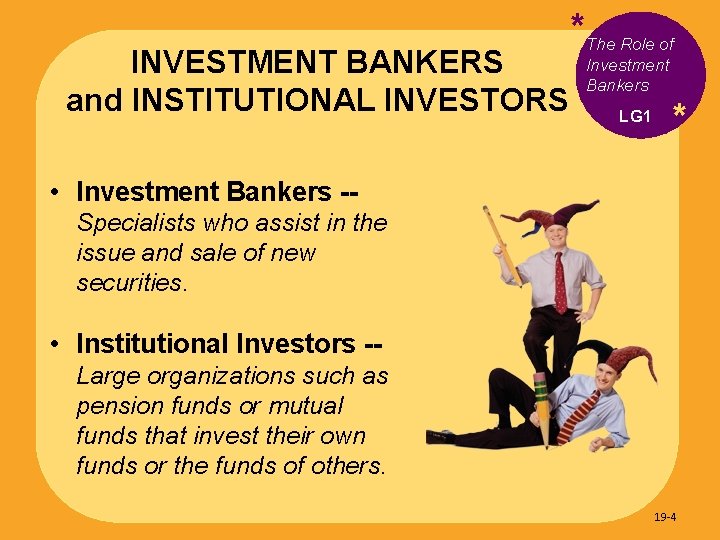 INVESTMENT BANKERS and INSTITUTIONAL INVESTORS

*
The Role of Investment Bankers
LG1 *

• Investment Bankers -- Specialists who assist in the issue and sale of new securities.

• Institutional Investors -- Large organizations such as pension funds or mutual funds that invest their own funds or the funds of others.

19-4